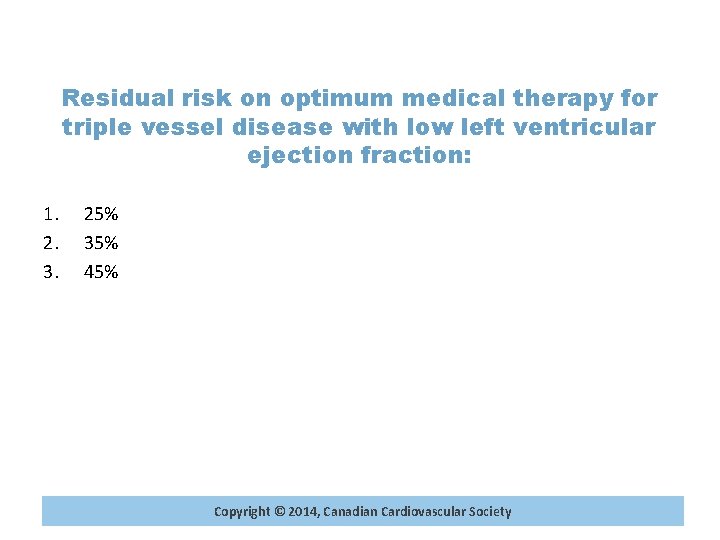 Residual risk on optimum medical therapy for triple vessel disease with low left ventricular ejection fraction:

1. 25%
2. 35%
3. 45%

Copyright © 2014, Canadian Cardiovascular Society